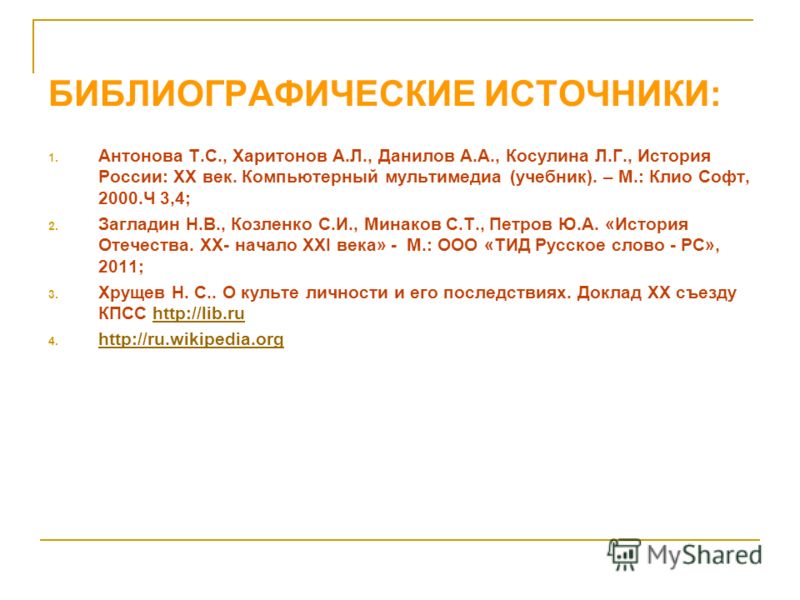 БИБЛИОГРАФИЧЕСКИЕ ИСТОЧНИКИ:

1. Антонова Т.С., Харитонов А.Л., Данилов А.А., Косулина Л.Г., История России: XX век. Компьютерный мультимедиа (учебник). – М.: Клио Софт, 2000.Ч 3,4;

2. Загладин Н.В., Козленко С.И., Минаков С.Т., Петров Ю.А. «История Отечества. XX- начало XXI века» - М.: ООО «ТИД Русское слово - РС», 2011;

3. Хрущев Н. С.. О культе личности и его последствиях. Доклад XX съезду КПСС http://lib.ru

4. http://ru.wikipedia.org

MyShared